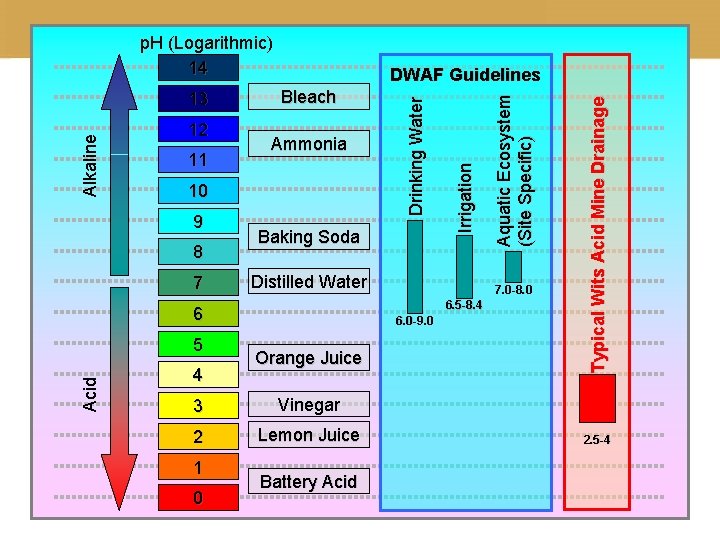 pH (Logarithmic)

Alkaline

Acid

14
13
12
11
10
9
8
7
6
5
4
3
2
1
0

Bleach
Ammonia
Baking Soda
Distilled Water
Orange Juice
Vinegar
Lemon Juice
Battery Acid

DWAF Guidelines

Drinking Water
6.0-9.0

Irrigation
6.5-8.4

Aquatic Ecosystem (Site Specific)
7.0-8.0

Typical Wits Acid Mine Drainage
2.5-4